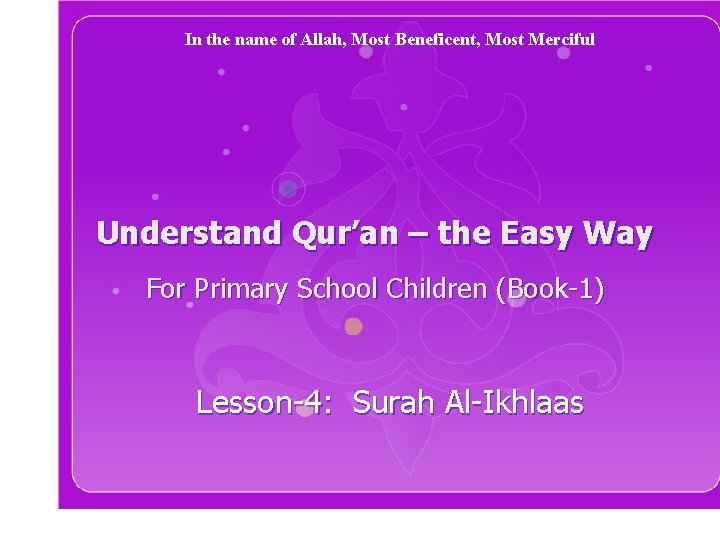 In the name of Allah, Most Beneficent, Most Merciful

Understand Qur'an – the Easy Way

For Primary School Children (Book-1)

Lesson-4: Surah Al-Ikhlaas